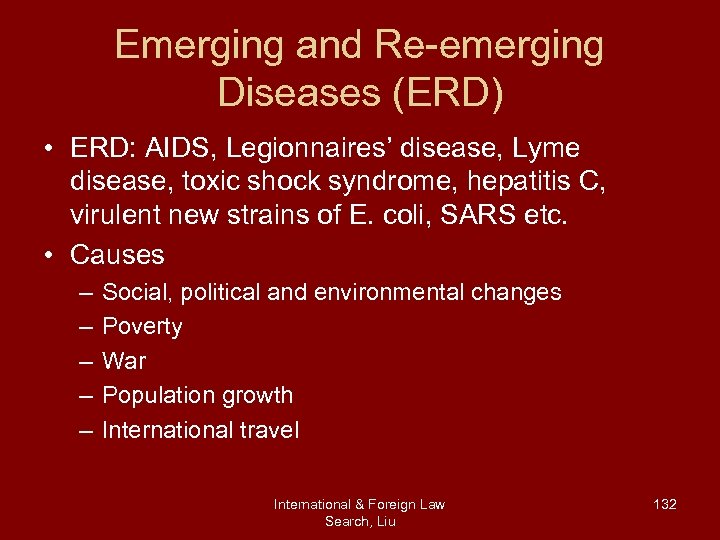 Emerging and Re-emerging Diseases (ERD)

• ERD: AIDS, Legionnaires' disease, Lyme disease, toxic shock syndrome, hepatitis C, virulent new strains of E. coli, SARS etc.
• Causes
– Social, political and environmental changes
– Poverty
– War
– Population growth
– International travel

International & Foreign Law Search, Liu

132